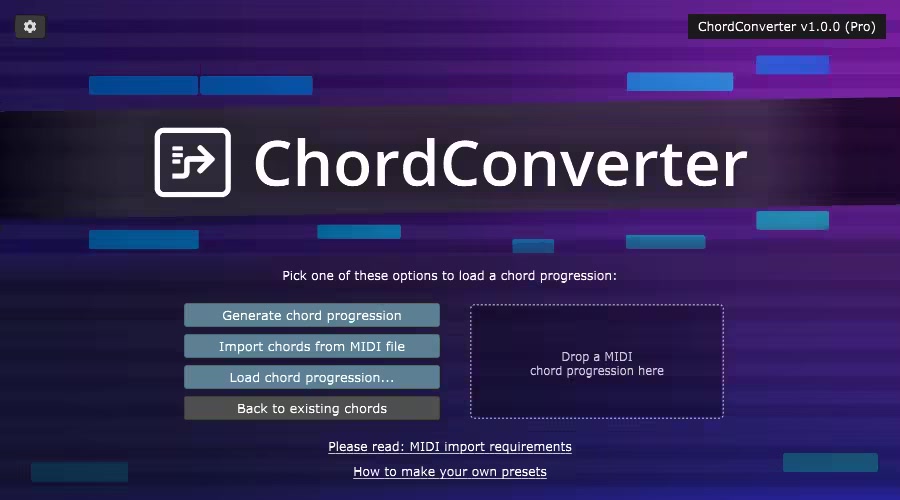 ChordConverter v1.0.0 (Pro)

ChordConverter

Pick one of these options to load a chord progression:

Generate chord progression

Import chords from MIDI file

Load chord progression...

Back to existing chords

Drop a MIDI chord progression here

Please read: MIDI import requirements

How to make your own presets